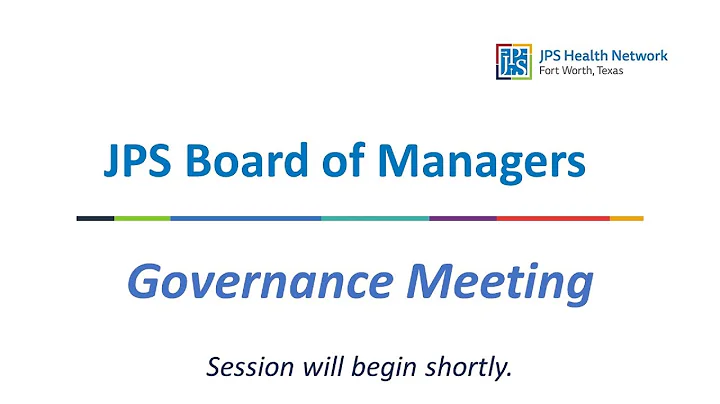 JPS

JPS Health Network
Fort Worth, Texas

JPS Board of Managers

Governance Meeting

Session will begin shortly.